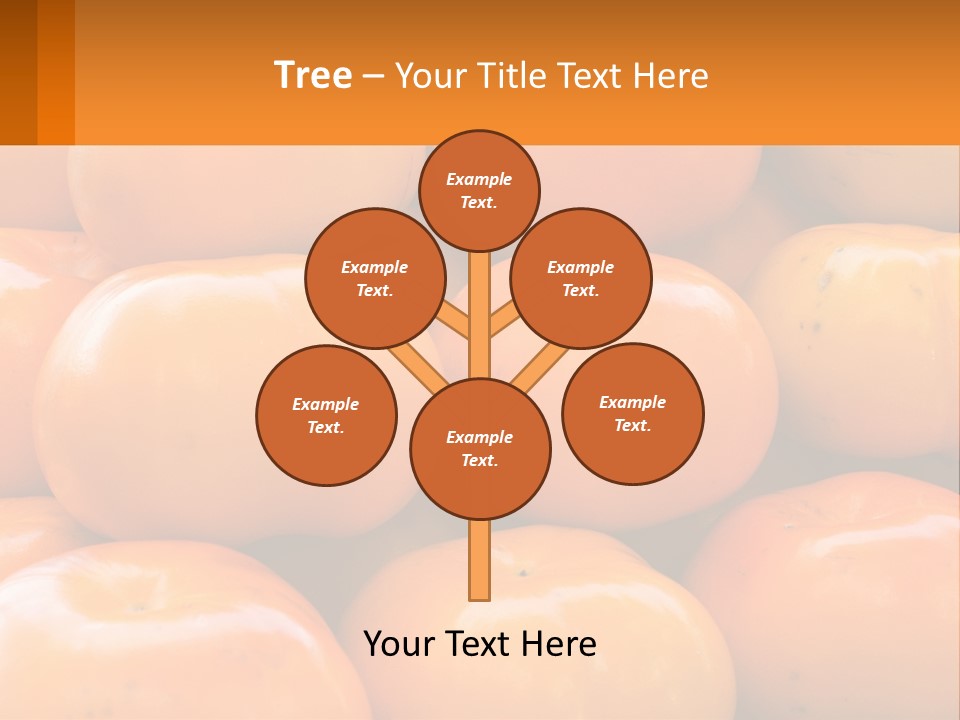 Tree – Your Title Text Here

Example Text.

Example Text.

Example Text.

Example Text.

Example Text.

Example Text.

Your Text Here